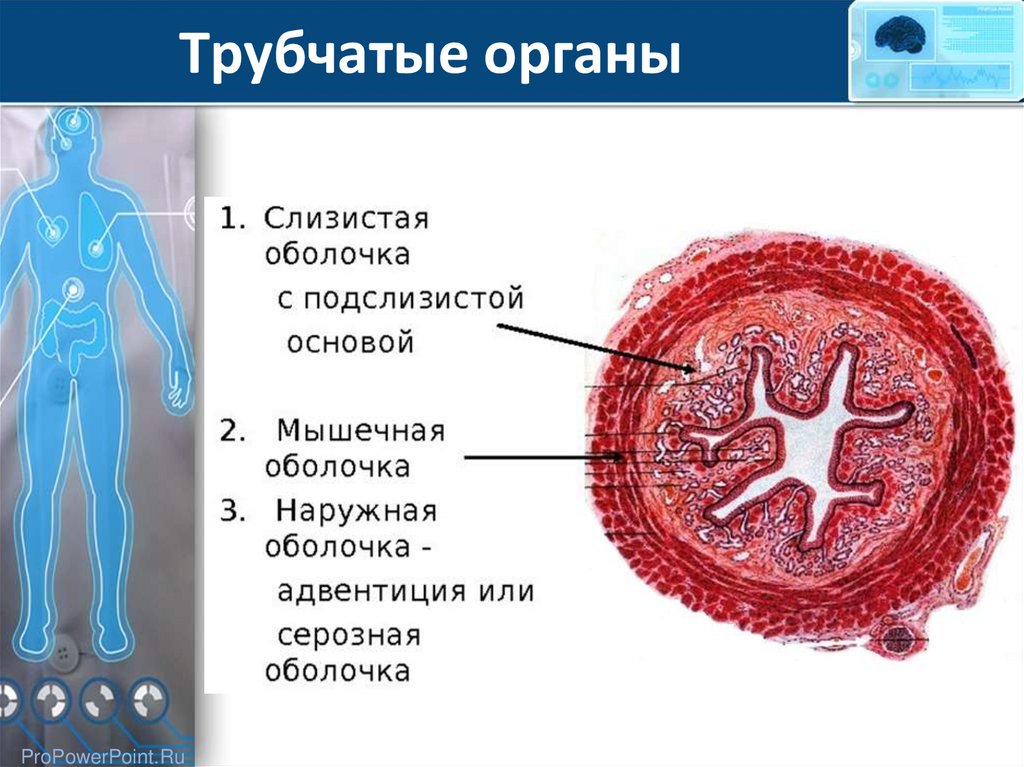 Трубчатые органы

1. Слизистая оболочка с подслизистой основой

2. Мышечная оболочка

3. Наружная оболочка - адвентиция или серозная оболочка

ProPowerPoint.Ru